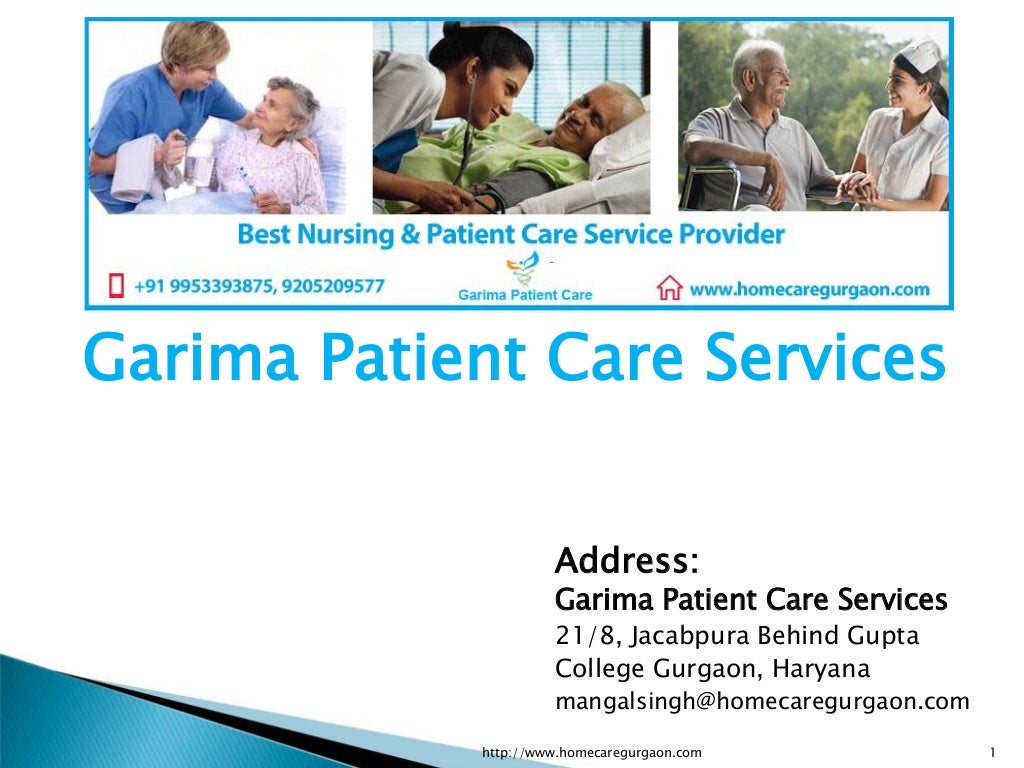 Best Nursing & Patient Care Service Provider

+91 9953393875, 9205209577

Garima Patient Care

www.homecaregurgaon.com

Garima Patient Care Services

Address:
Garima Patient Care Services
21/8, Jacabpura Behind Gupta College Gurgaon, Haryana
mangalsingh@homecaregurgaon.com

http://www.homecaregurgaon.com

1